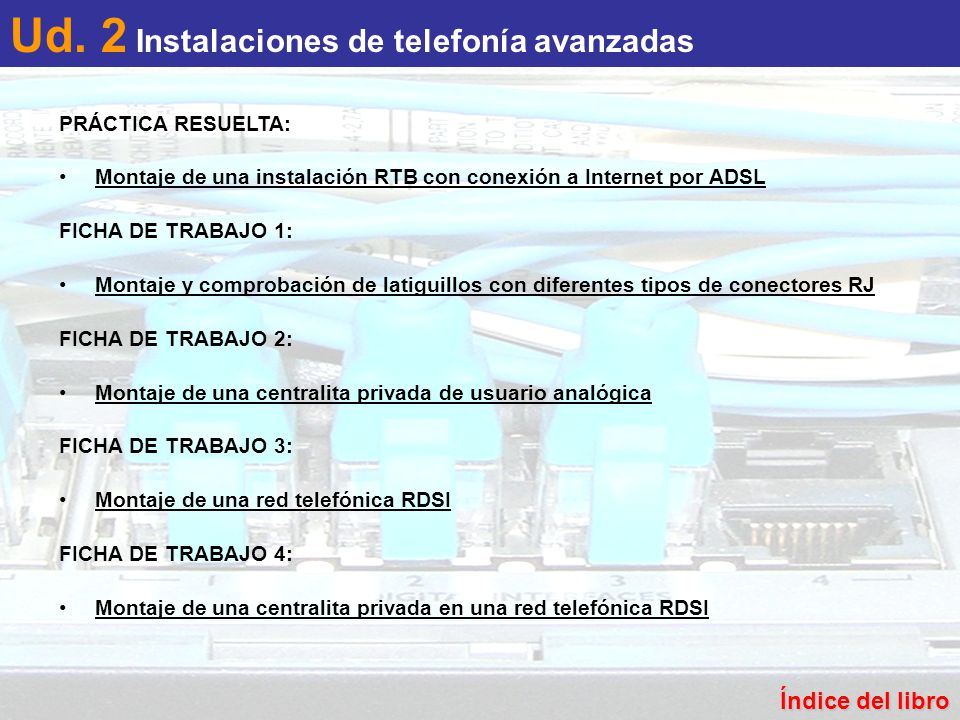 Ud. 2 Instalaciones de telefonía avanzadas

PRÁCTICA RESUELTA:

• Montaje de una instalación RTB con conexión a Internet por ADSL

FICHA DE TRABAJO 1:

• Montaje y comprobación de latiguillos con diferentes tipos de conectores RJ

FICHA DE TRABAJO 2:

• Montaje de una centralita privada de usuario analógica

FICHA DE TRABAJO 3:

• Montaje de una red telefónica RDSI

FICHA DE TRABAJO 4:

• Montaje de una centralita privada en una red telefónica RDSI

Índice del libro